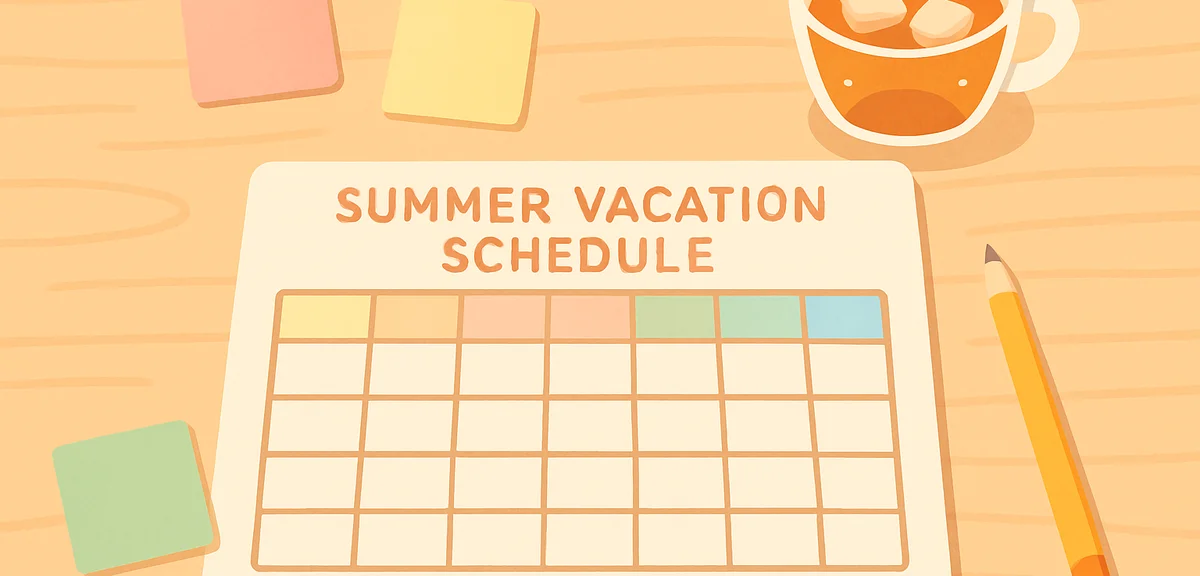 SUMMER VACATION SCHEDULE